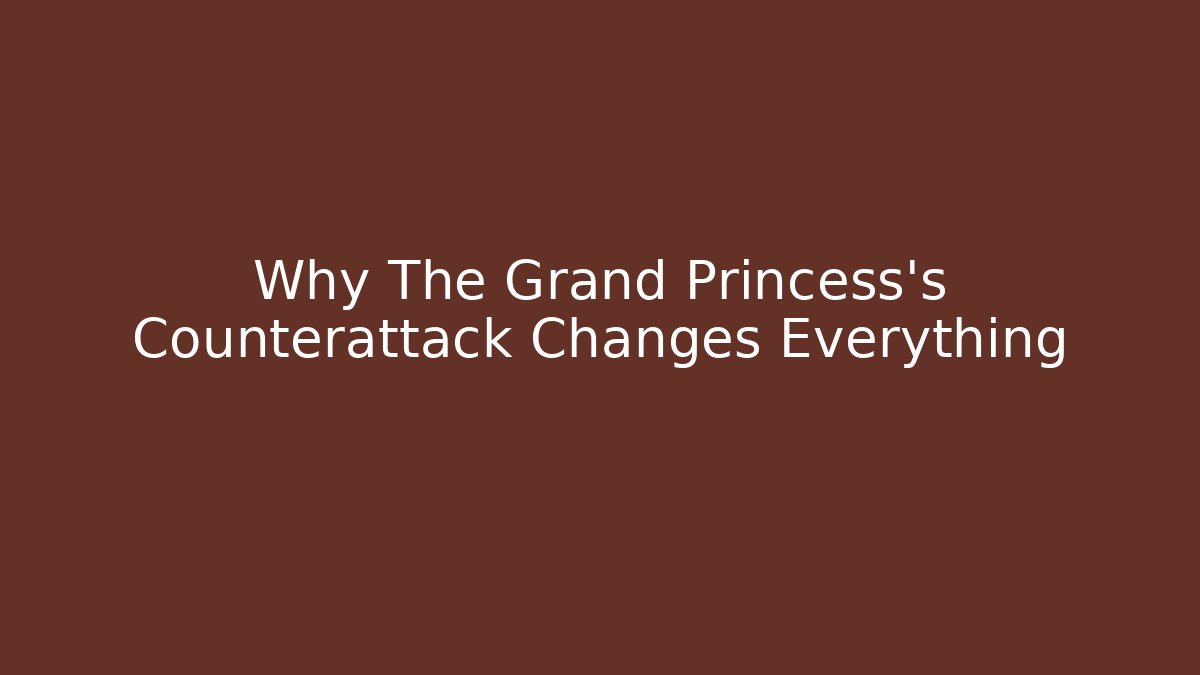 Why The Grand Princess's Counterattack Changes Everything